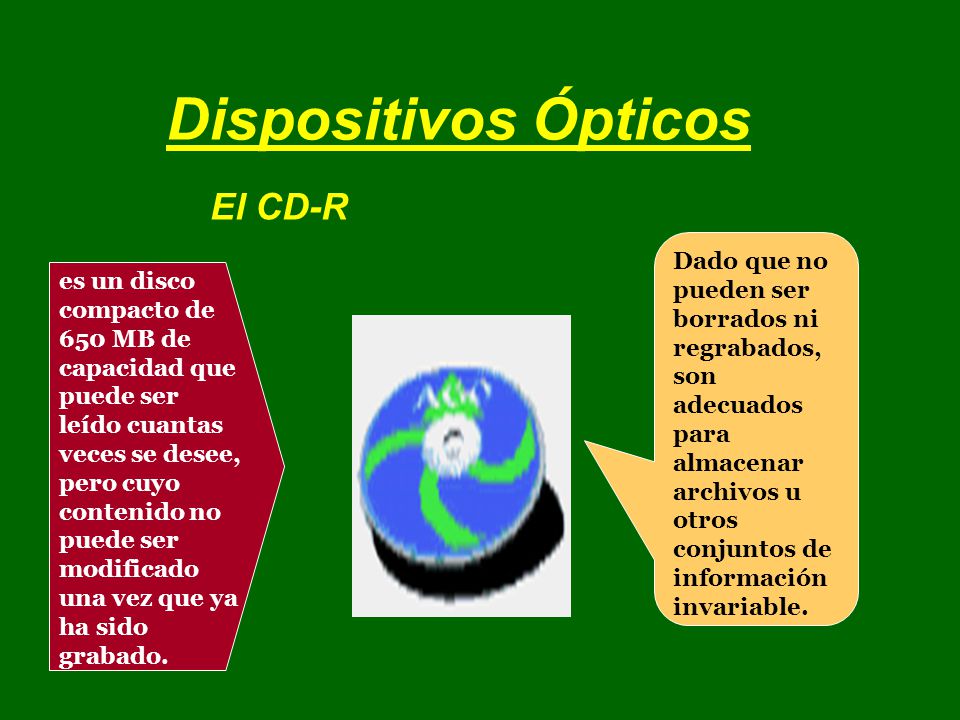 Dispositivos Ópticos

El CD-R

es un disco compacto de 650 MB de capacidad que puede ser leído cuantas veces se desee, pero cuyo contenido no puede ser modificado una vez que ya ha sido grabado.

Dado que no pueden ser borrados ni regrabados, son adecuados para almacenar archivos u otros conjuntos de información invariable.